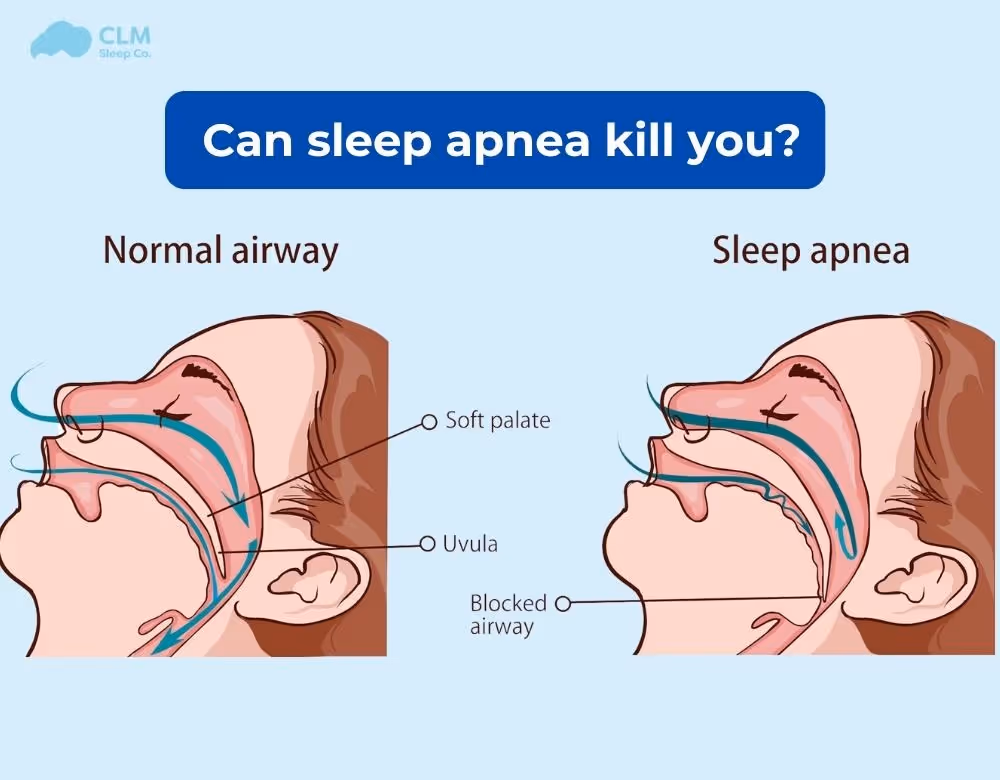 CLM
Sleep Co.

Can sleep apnea kill you?

Normal airway

Sleep apnea

Soft palate

Uvula

Blocked airway